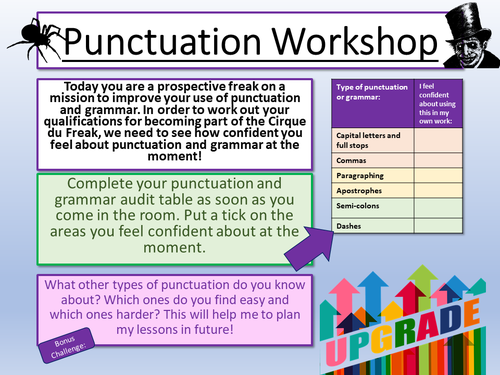 Punctuation Workshop

Today you are a prospective freak on a mission to improve your use of punctuation and grammar. In order to work out your qualifications for becoming part of the Cirque du Freak, we need to see how confident you feel about punctuation and grammar at the moment!

Complete your punctuation and grammar audit table as soon as you come in the room. Put a tick on the areas you feel confident about at the moment.

| Type of punctuation or grammar: | I feel confident about using this in my own work: |
|---|---|
| Capital letters and full stops | |
| Commas | |
| Paragraphing | |
| Apostrophes | |
| Semi-colons | |
| Dashes | |

What other types of punctuation do you know about? Which ones do you find easy and which ones harder? This will help me to plan my lessons in future!

Bonus Challenge:

UPGRADE